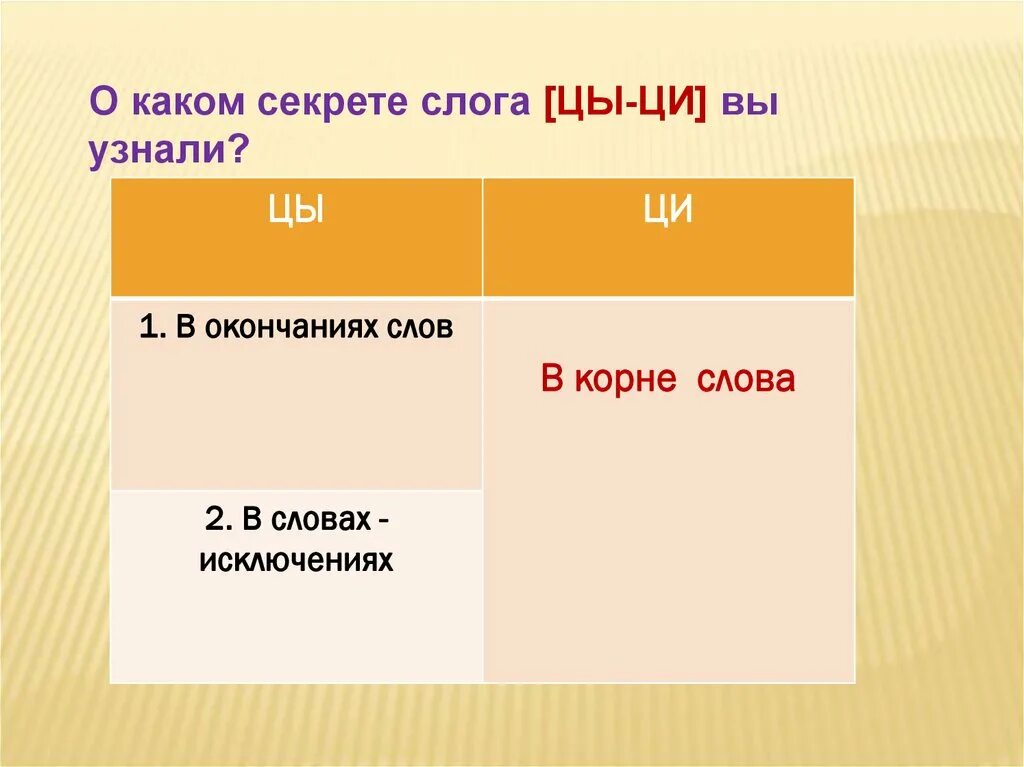 О каком секрете слога [ЦЫ-ЦИ] вы узнали?

| ЦЫ | ЦИ |
|---|---|
| 1. В окончаниях слов | В корне слова |
| 2. В словах - исключениях | |